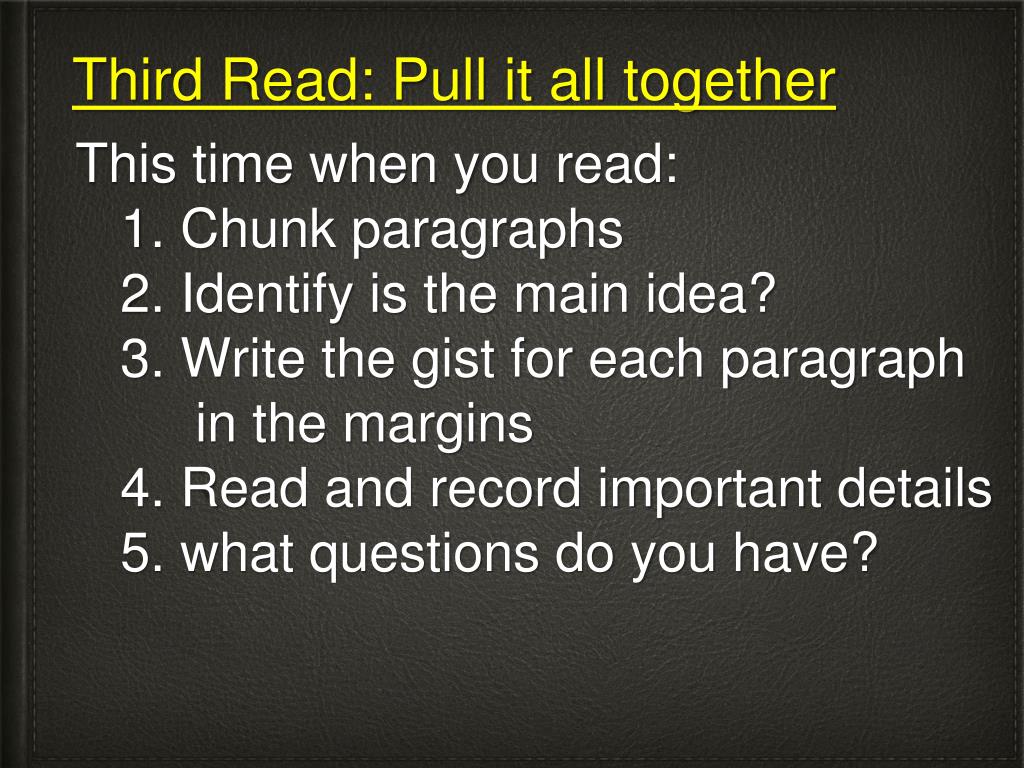 Third Read: Pull it all together

This time when you read:
1. Chunk paragraphs
2. Identify is the main idea?
3. Write the gist for each paragraph in the margins
4. Read and record important details
5. what questions do you have?